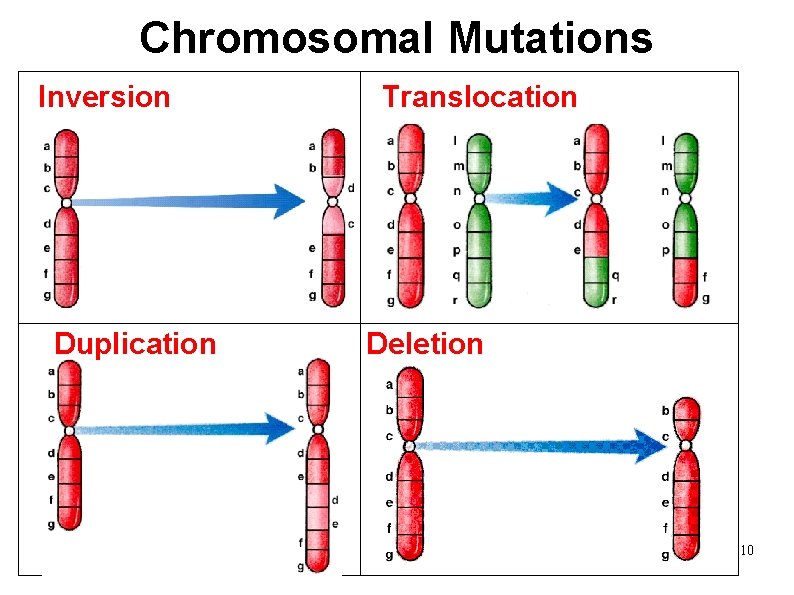 Chromosomal Mutations

Inversion

a
b
c
d
e
f
g

a
b
d
c
e
f
g

Translocation

a
b
c
d
e
f
g

l
m
n
o
p
q
r

a
b
c
d
e
q
r

l
m
n
o
p
f
g

Duplication

a
b
c
d
e
f
g

a
b
c
d
e
d
e
f
g

Deletion

a
b
c
d
e
f
g

b
c
d
e
f
g

10